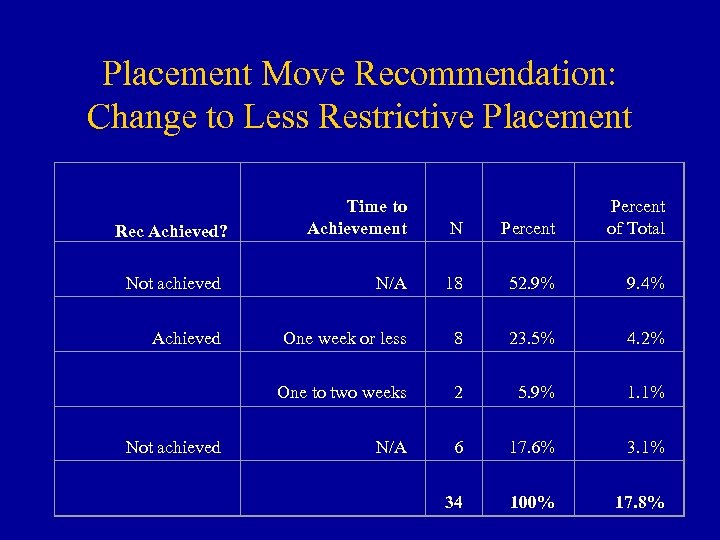 Placement Move Recommendation: Change to Less Restrictive Placement

| Rec Achieved? | Time to Achievement | N | Percent | Percent of Total |
|---|---|---|---|---|
| Not achieved | N/A | 18 | 52.9% | 9.4% |
| Achieved | One week or less | 8 | 23.5% | 4.2% |
| | One to two weeks | 2 | 5.9% | 1.1% |
| Not achieved | N/A | 6 | 17.6% | 3.1% |
| | | 34 | 100% | 17.8% |